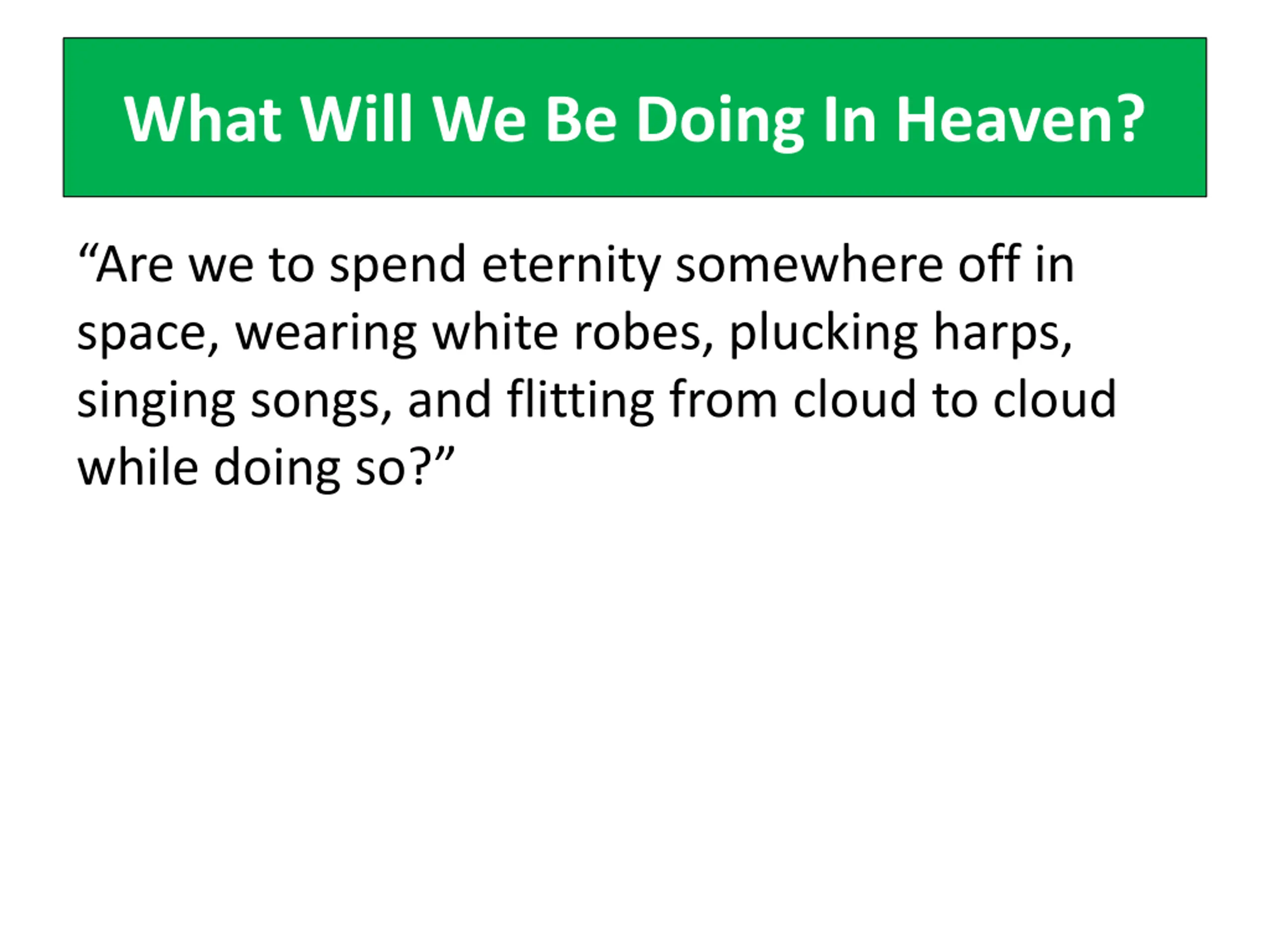 What Will We Be Doing In Heaven?

“Are we to spend eternity somewhere off in space, wearing white robes, plucking harps, singing songs, and flitting from cloud to cloud while doing so?”